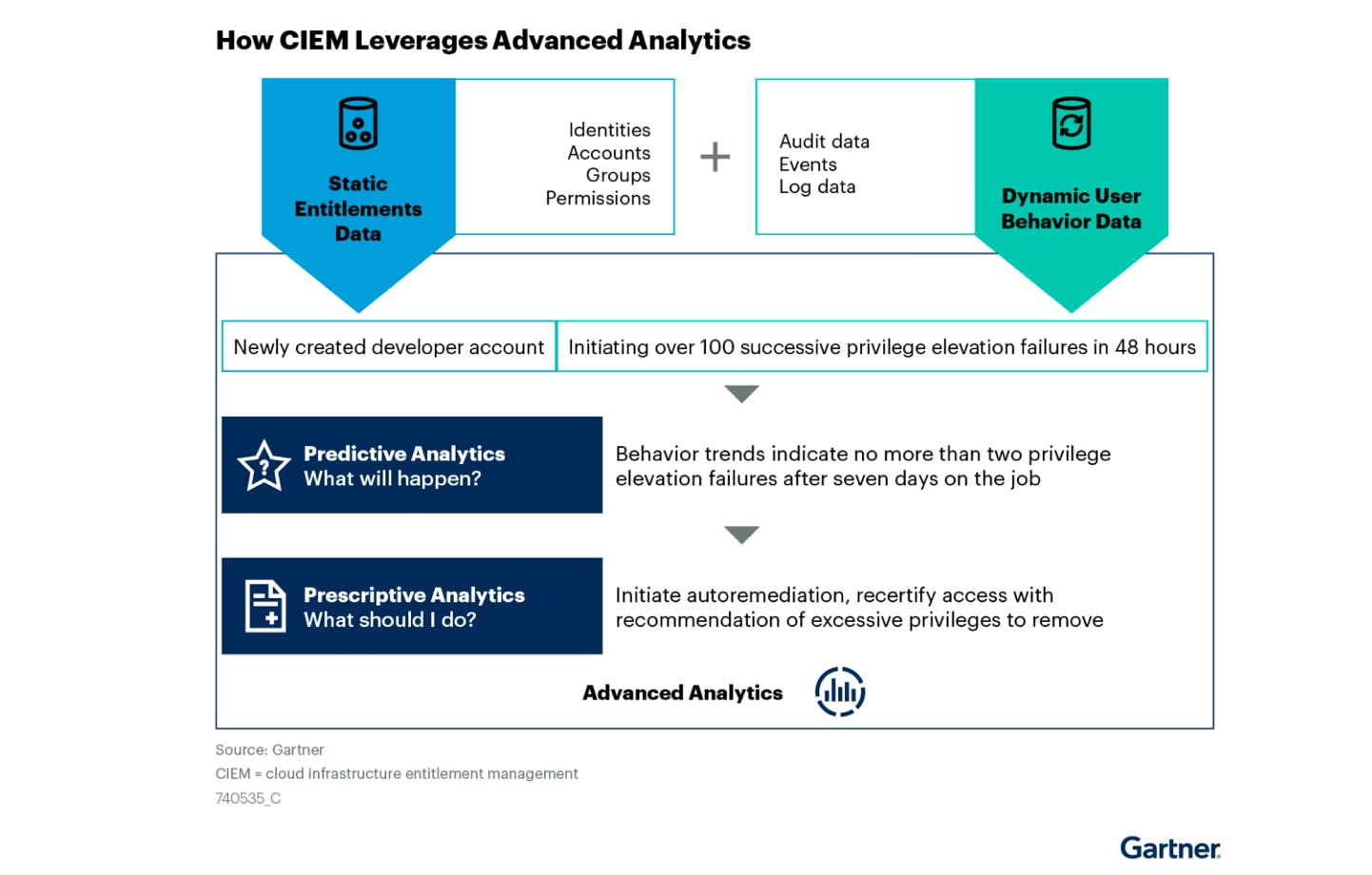 How CIEM Leverages Advanced Analytics

Static Entitlements Data

Identities
Accounts
Groups
Permissions

+

Audit data
Events
Log data

Dynamic User Behavior Data

Newly created developer account

Initiating over 100 successive privilege elevation failures in 48 hours

Predictive Analytics
What will happen?

Behavior trends indicate no more than two privilege elevation failures after seven days on the job

Prescriptive Analytics
What should I do?

Initiate autoremediation, recertify access with recommendation of excessive privileges to remove

Advanced Analytics

Source: Gartner
CIEM = cloud infrastructure entitlement management
740535_C

Gartner